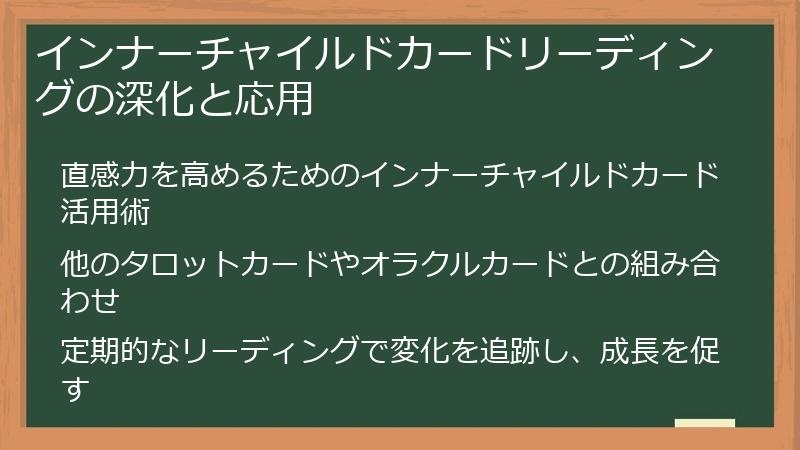 インナーチャイルドカードリーディングの深化と応用

直感力を高めるためのインナーチャイルドカード活用術

他のタロットカードやオラクルカードとの組み合わせ

定期的なリーディングで変化を追跡し、成長を促す